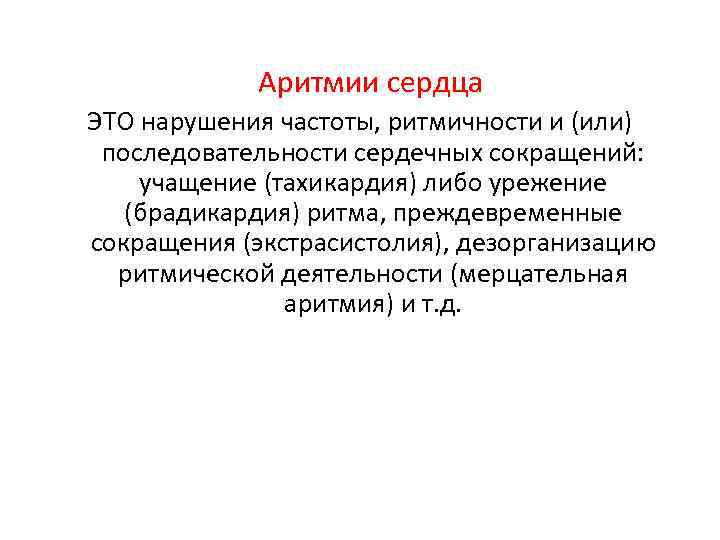 Аритмии сердца

ЭТО нарушения частоты, ритмичности и (или) последовательности сердечных сокращений: учащение (тахикардия) либо урежение (брадикардия) ритма, преждевременные сокращения (экстрасистолия), дезорганизацию ритмической деятельности (мерцательная аритмия) и т.д.